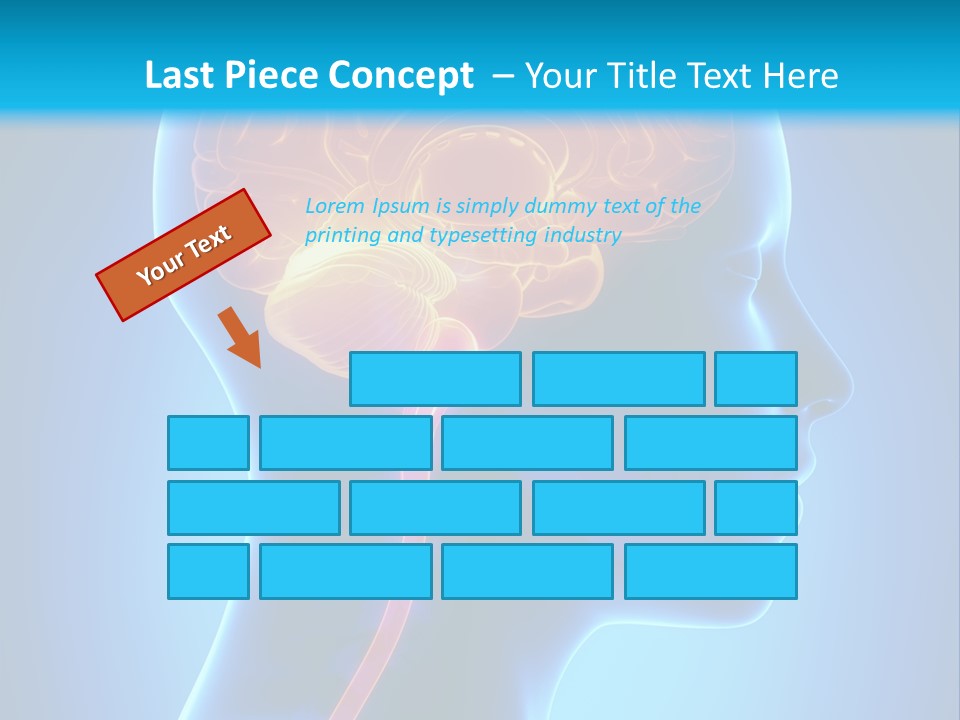 Last Piece Concept – Your Title Text Here

Your Text

Lorem Ipsum is simply dummy text of the printing and typesetting industry